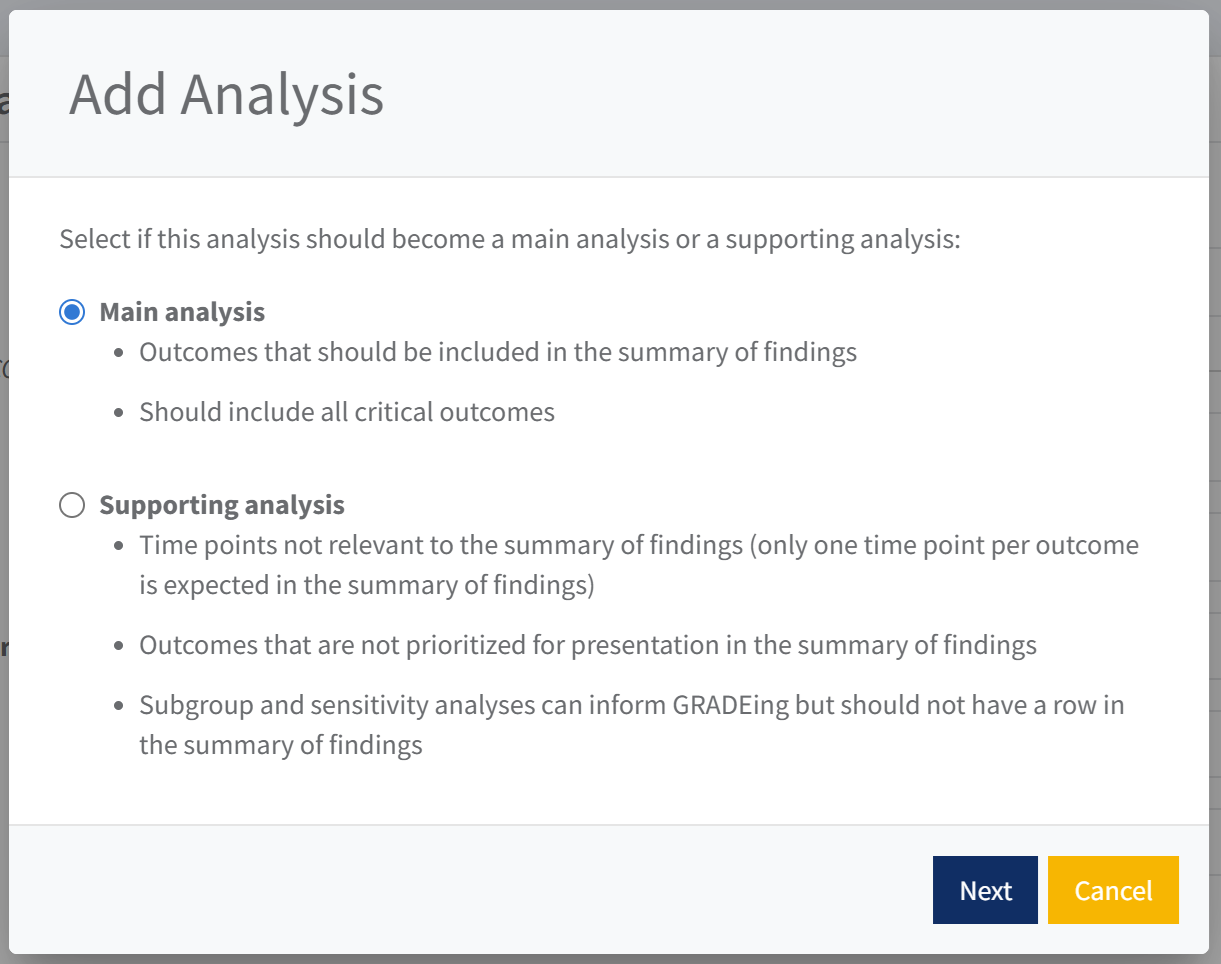 Add Analysis

Select if this analysis should become a main analysis or a supporting analysis:

Main analysis
- Outcomes that should be included in the summary of findings
- Should include all critical outcomes

Supporting analysis
- Time points not relevant to the summary of findings (only one time point per outcome is expected in the summary of findings)
- Outcomes that are not prioritized for presentation in the summary of findings
- Subgroup and sensitivity analyses can inform GRADEing but should not have a row in the summary of findings

Next Cancel